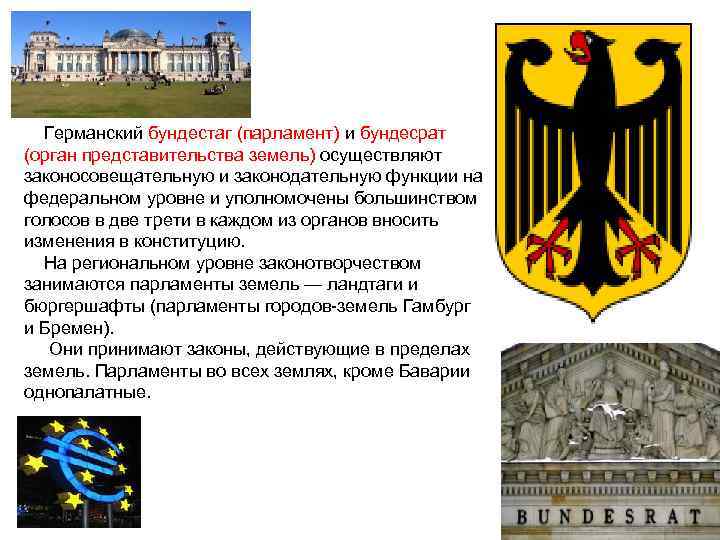 Германский бундестаг (парламент) и бундесрат (орган представительства земель) осуществляют законосовещательную и законодательную функции на федеральном уровне и уполномочены большинством голосов в две трети в каждом из органов вносить изменения в конституцию.

На региональном уровне законотворчеством занимаются парламенты земель — ландтаги и бюргершафты (парламенты городов-земель Гамбург и Бремен).

Они принимают законы, действующие в пределах земель. Парламенты во всех землях, кроме Баварии однопалатные.

BUNDESRAT